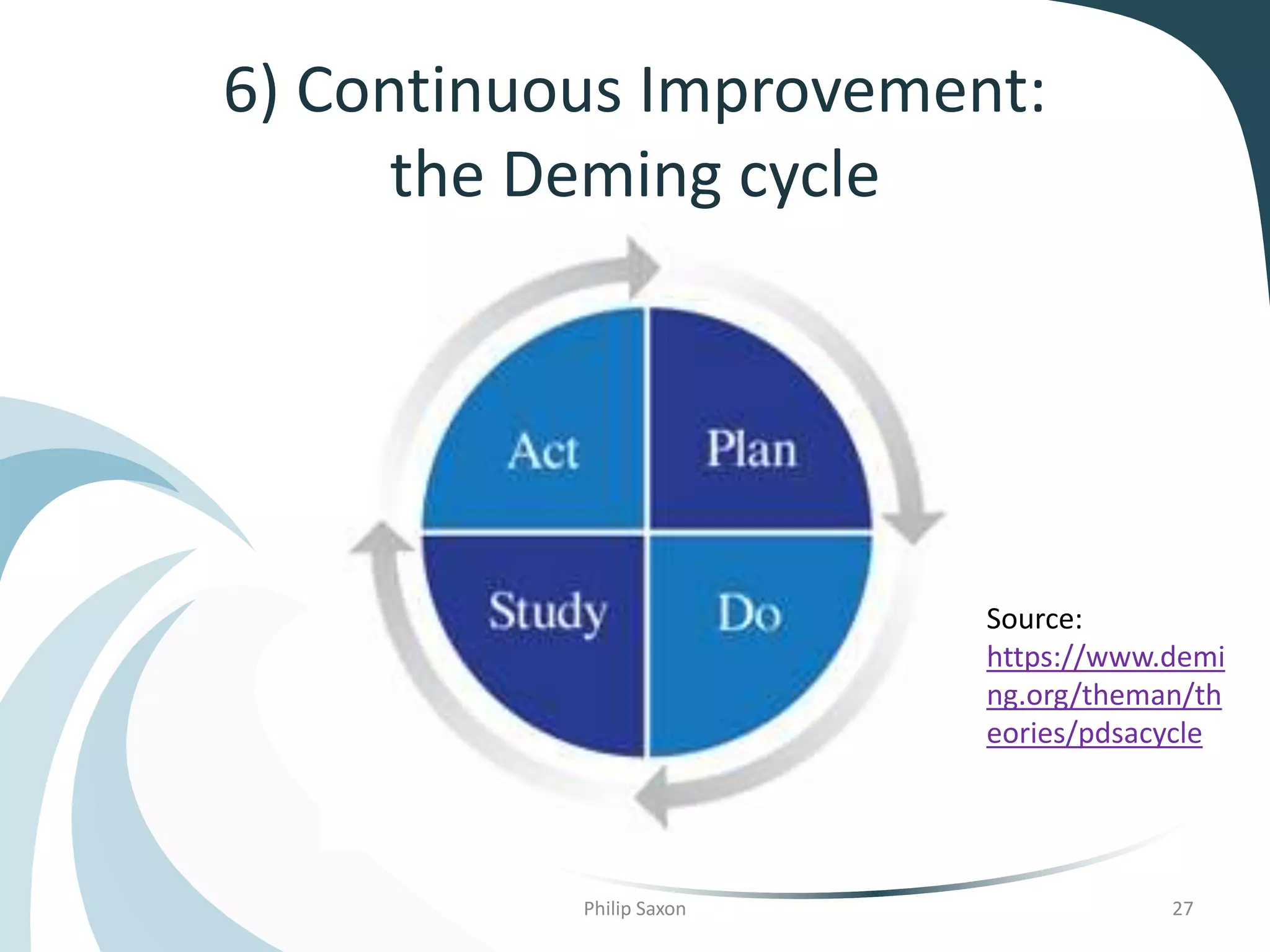 6) Continuous Improvement: the Deming cycle

Act

Plan

Study

Do

Source: https://www.deming.org/theman/theories/pdsacycle

Philip Saxon

27